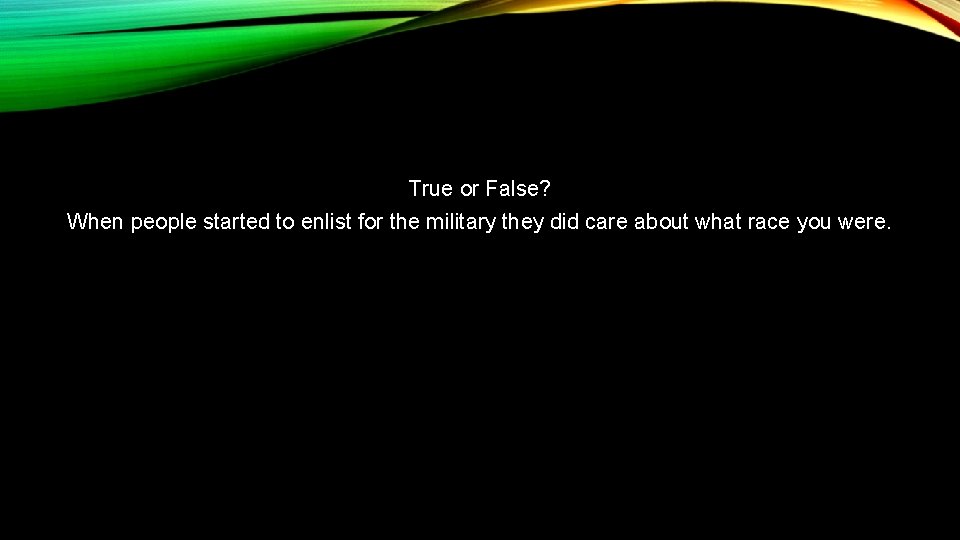 True or False?
When people started to enlist for the military they did care about what race you were.